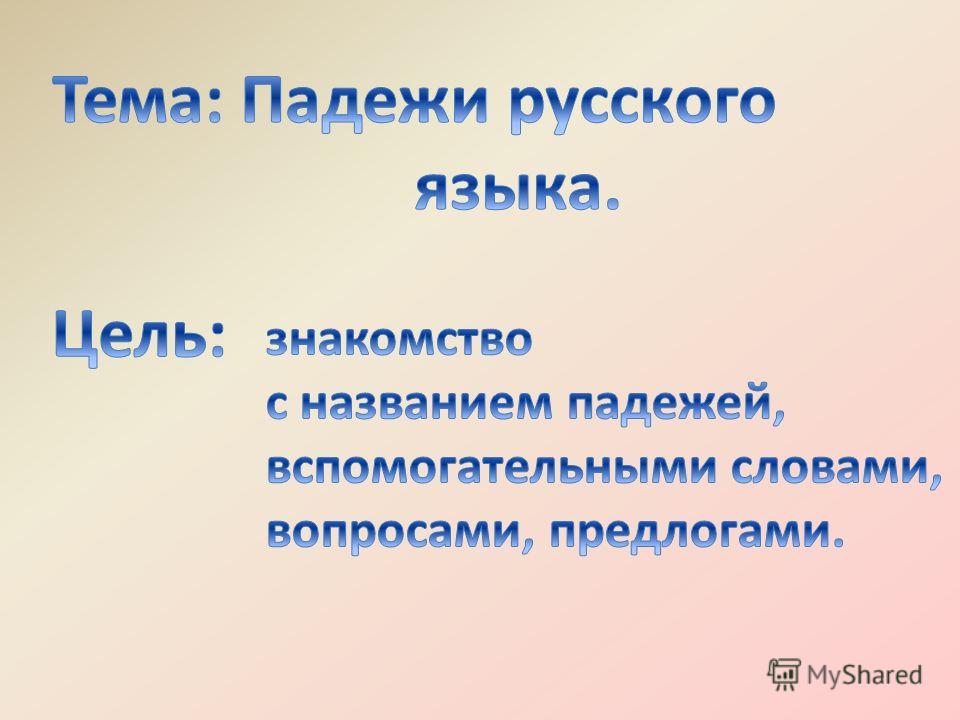 Тема: Падежи русского языка.

Цель: знакомство с названием падежей, вспомогательными словами, вопросами, предлогами.

MyShared